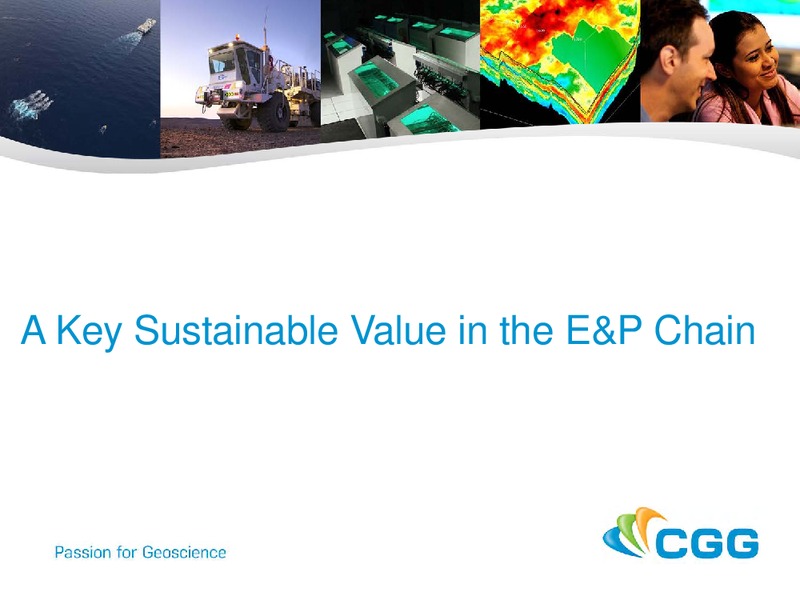 A Key Sustainable Value in the E&P Chain

Passion for Geoscience

CGG